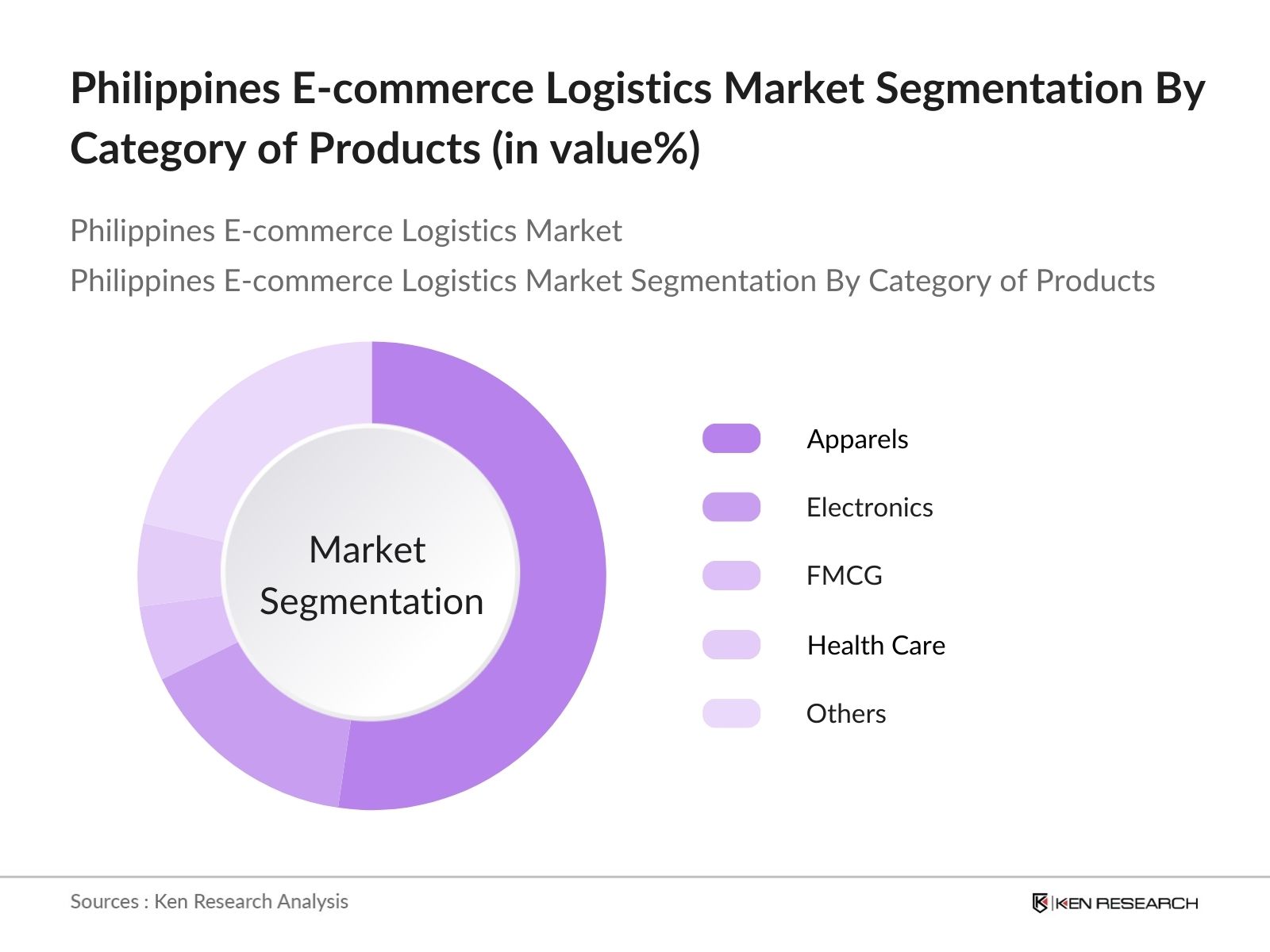 Philippines E-commerce Logistics Market Segmentation By Category of Products (in value%)

Philippines E-commerce Logistics Market

Philippines E-commerce Logistics Market Segmentation By Category of Products

Market Segmentation

Apparels

Electronics

FMCG

Health Care

Others

Sources : Ken Research Analysis

KEN RESEARCH